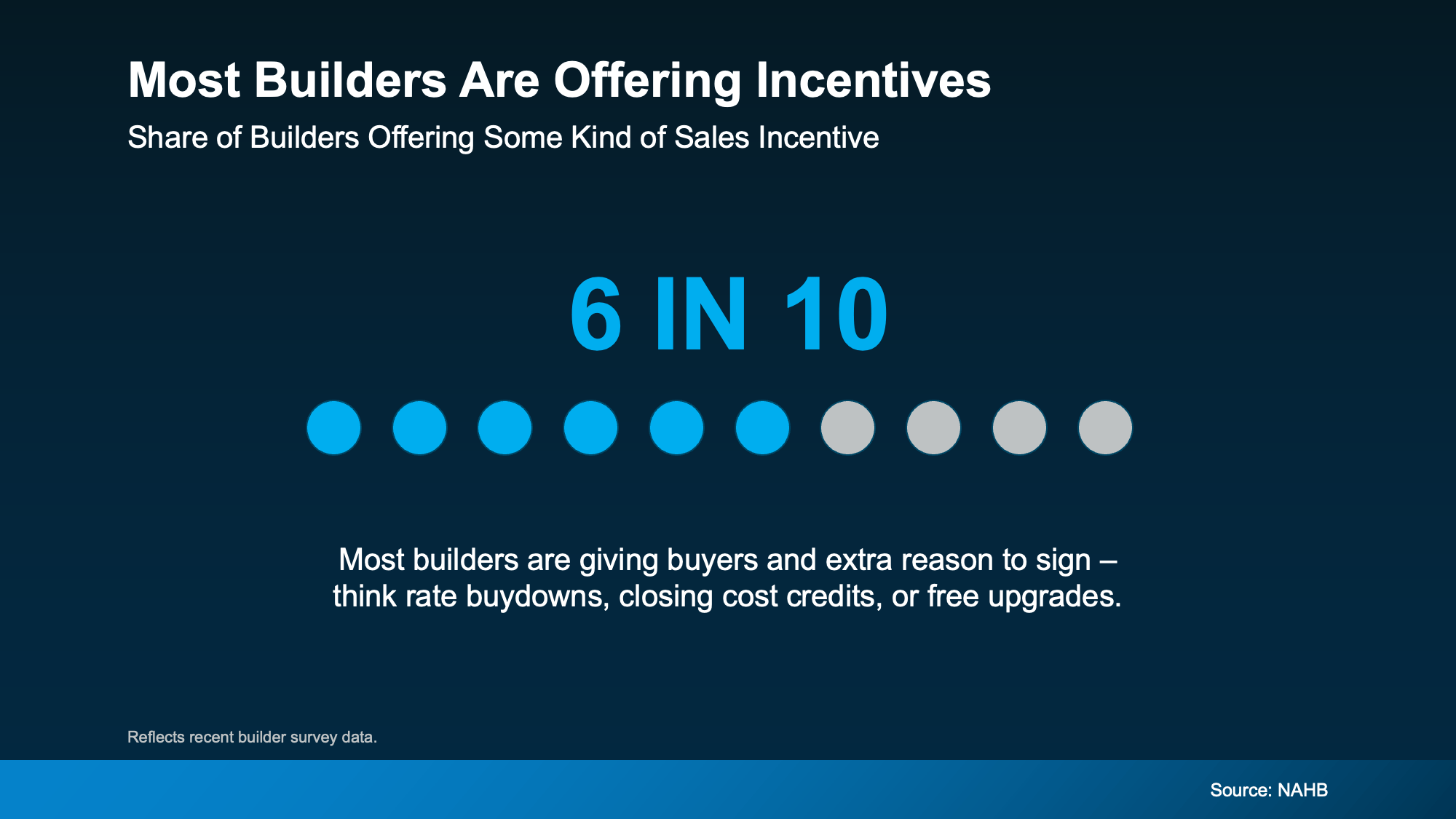 Most Builders Are Offering Incentives

Share of Builders Offering Some Kind of Sales Incentive

6 IN 10

Most builders are giving buyers and extra reason to sign – think rate buydowns, closing cost credits, or free upgrades.

Reflects recent builder survey data.

Source: NAHB